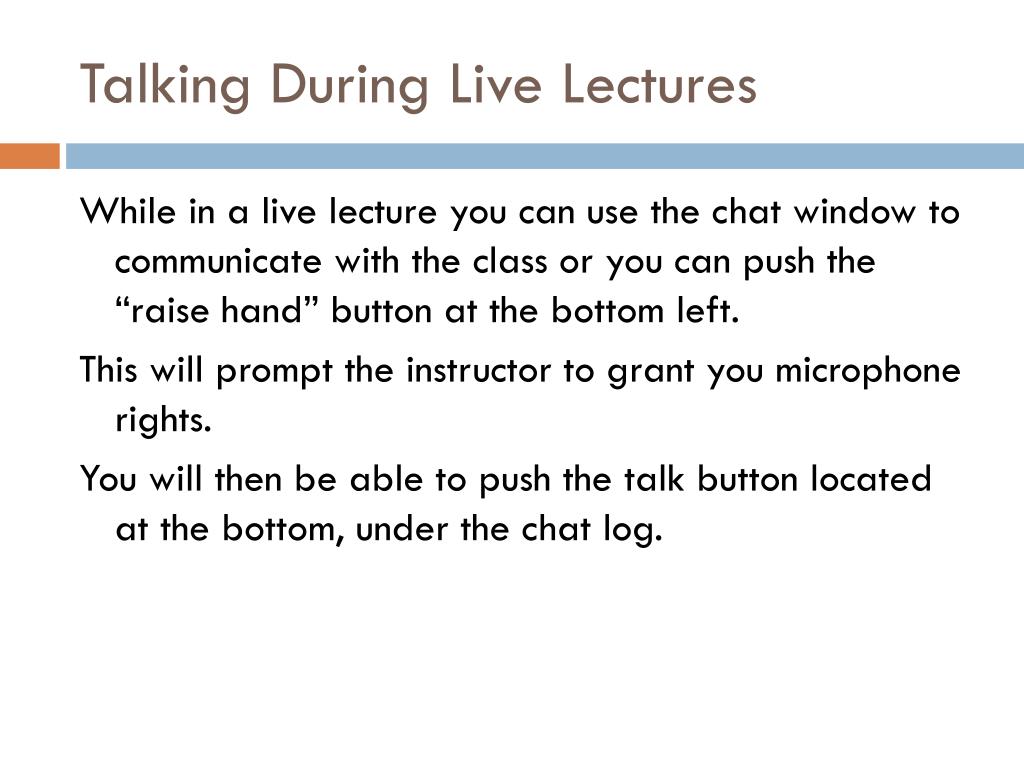 Talking During Live Lectures

While in a live lecture you can use the chat window to communicate with the class or you can push the “raise hand” button at the bottom left.

This will prompt the instructor to grant you microphone rights.

You will then be able to push the talk button located at the bottom, under the chat log.